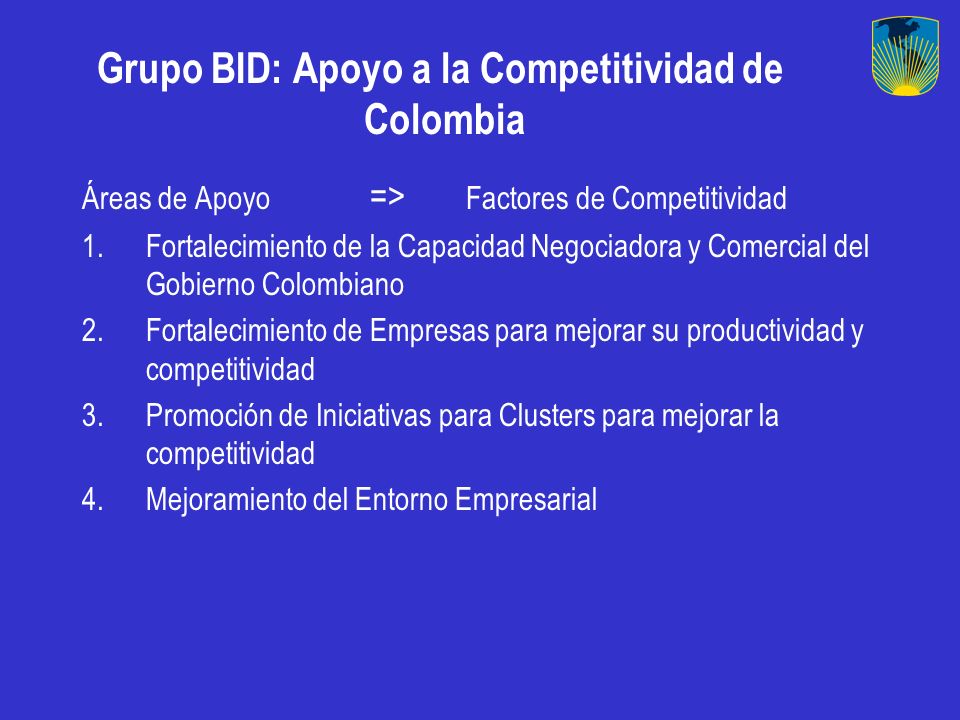 Grupo BID: Apoyo a la Competitividad de Colombia

Áreas de Apoyo => Factores de Competitividad

1. Fortalecimiento de la Capacidad Negociadora y Comercial del Gobierno Colombiano
2. Fortalecimiento de Empresas para mejorar su productividad y competitividad
3. Promoción de Iniciativas para Clusters para mejorar la competitividad
4. Mejoramiento del Entorno Empresarial